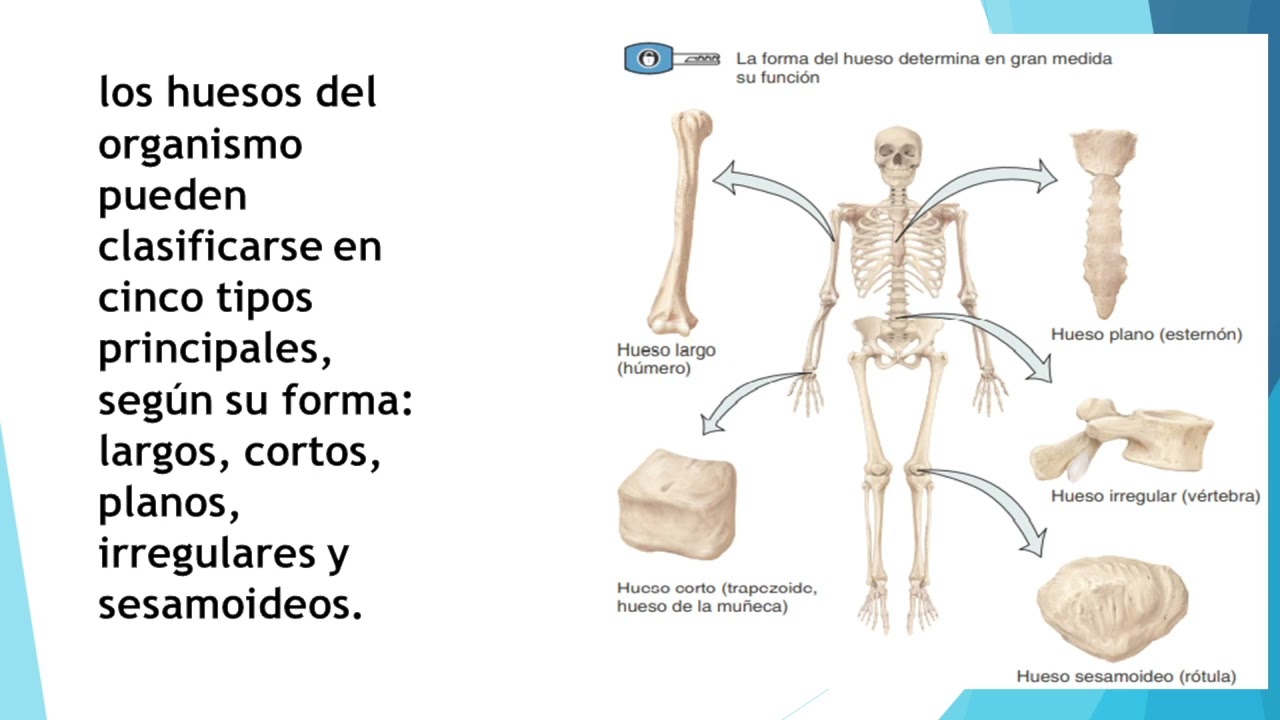 los huesos del organismo pueden clasificarse en cinco tipos principales, según su forma: largos, cortos, planos, irregulares y sesamoideos.

La forma del hueso determina en gran medida su función

Hueso largo (húmero)

Hueso plano (esternón)

Hueso irregular (vértebra)

Hueso corto (trapezoide, hueso de la muñeca)

Hueso sesamoideo (rótula)